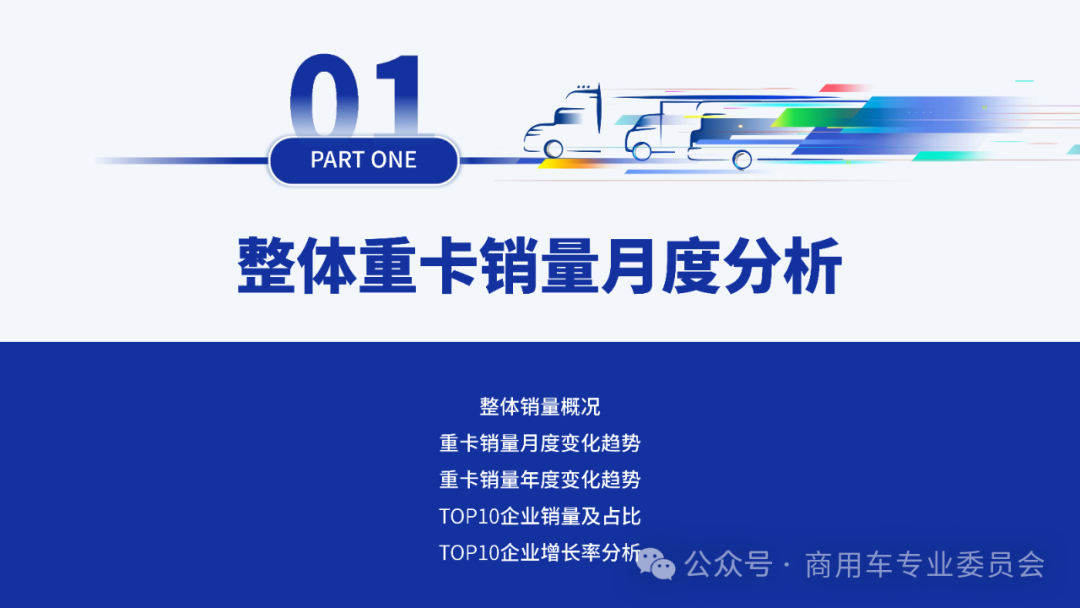 01
PART ONE

整体重卡销量月度分析

整体销量概况
重卡销量月度变化趋势
重卡销量年度变化趋势
TOP10企业销量及占比
TOP10企业增长率分析

公众号 · 商用车专业委员会